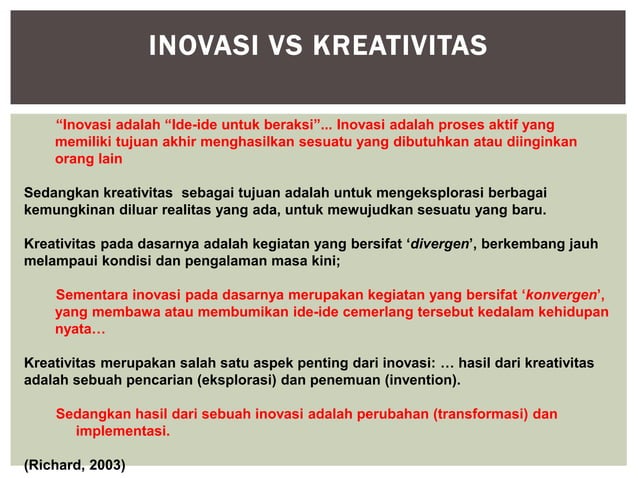 INOVASI VS KREATIVITAS

“Inovasi adalah “Ide-ide untuk beraksi”... Inovasi adalah proses aktif yang memiliki tujuan akhir menghasilkan sesuatu yang dibutuhkan atau diinginkan orang lain

Sedangkan kreativitas sebagai tujuan adalah untuk mengeksplorasi berbagai kemungkinan diluar realitas yang ada, untuk mewujudkan sesuatu yang baru.

Kreativitas pada dasarnya adalah kegiatan yang bersifat ‘divergen’, berkembang jauh melampaui kondisi dan pengalaman masa kini;

Sementara inovasi pada dasarnya merupakan kegiatan yang bersifat ‘konvergen’, yang membawa atau membumikan ide-ide cemerlang tersebut kedalam kehidupan nyata…

Kreativitas merupakan salah satu aspek penting dari inovasi: … hasil dari kreativitas adalah sebuah pencarian (eksplorasi) dan penemuan (invention).

Sedangkan hasil dari sebuah inovasi adalah perubahan (transformasi) dan implementasi.

(Richard, 2003)